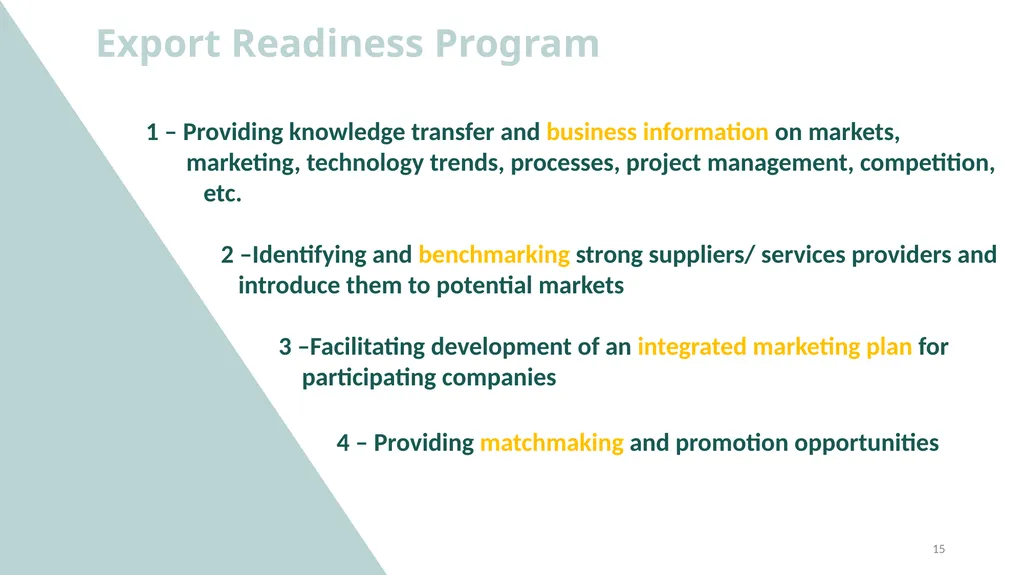 Export Readiness Program

1 – Providing knowledge transfer and business information on markets, marketing, technology trends, processes, project management, competition, etc.

2 –Identifying and benchmarking strong suppliers/ services providers and introduce them to potential markets

3 –Facilitating development of an integrated marketing plan for participating companies

4 – Providing matchmaking and promotion opportunities

15